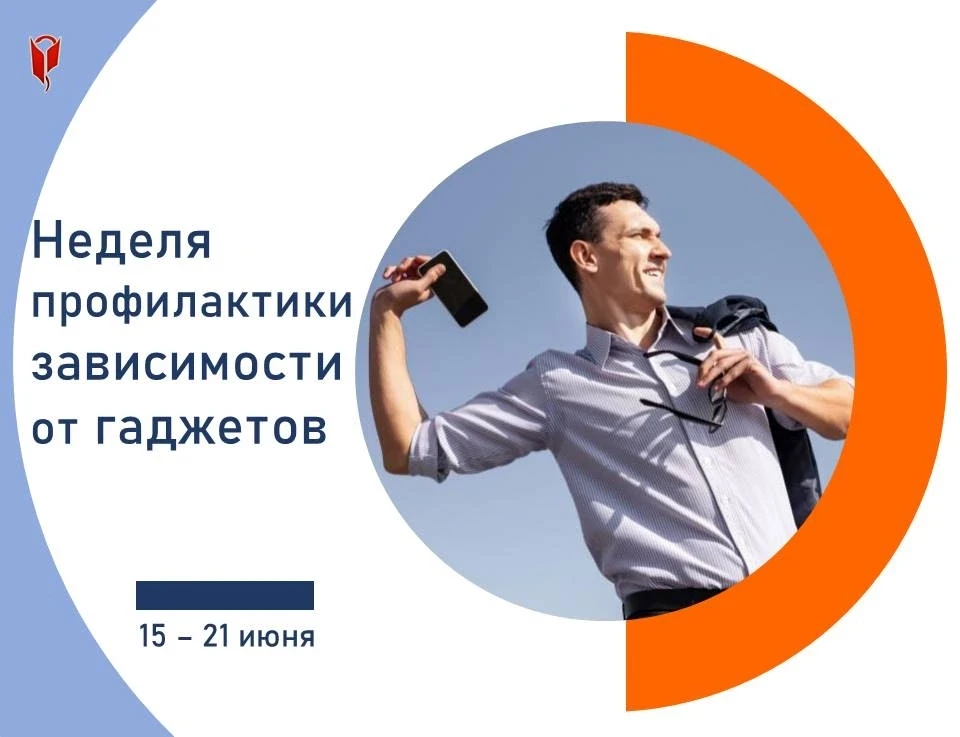 Неделя профилактики зависимости от гаджетов

15 – 21 июня